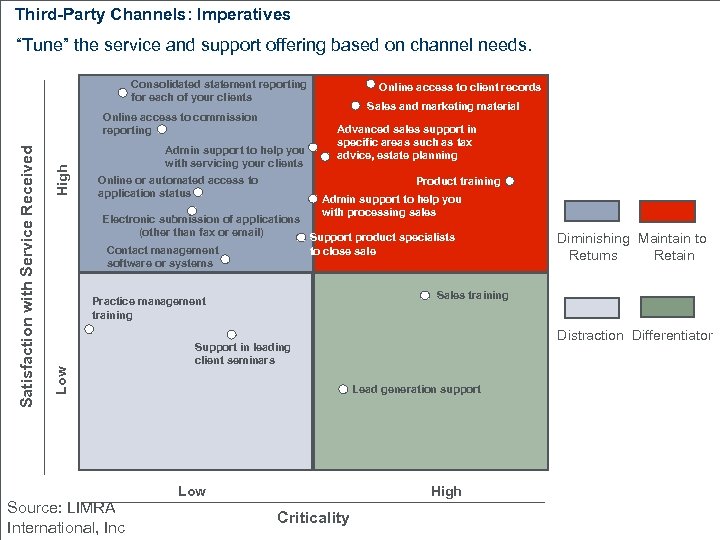 Third-Party Channels: Imperatives

"Tune" the service and support offering based on channel needs.

Satisfaction with Service Received

High

Low

Consolidated statement reporting for each of your clients

Online access to commission reporting

Admin support to help you with servicing your clients

Online or automated access to application status

Electronic submission of applications (other than fax or email)

Contact management software or systems

Online access to client records

Sales and marketing material

Advanced sales support in specific areas such as tax advice, estate planning

Product training

Admin support to help you with processing sales

Support product specialists to close sale

Practice management training

Support in leading client seminars

Sales training

Lead generation support

Diminishing Returns

Maintain to Retain

Distraction

Differentiator

Low

High

Criticality

Source: LIMRA International, Inc